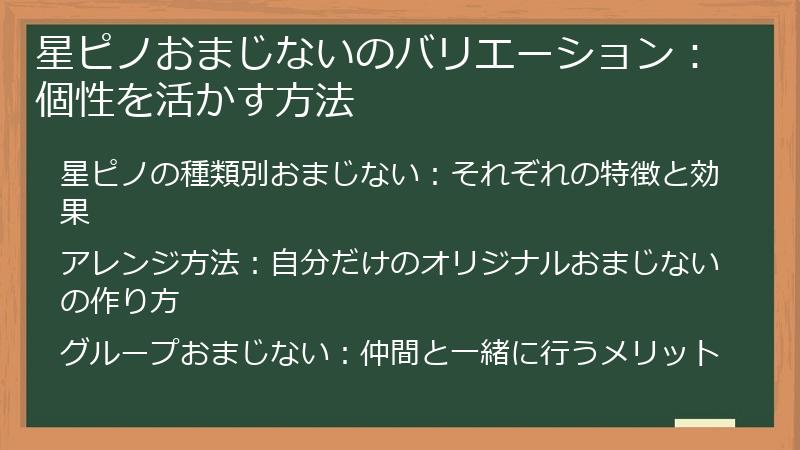 星ピノおまじないのバリエーション：個性を活かす方法

星ピノの種類別おまじない：それぞれの特徴と効果

アレンジ方法：自分だけのオリジナルおまじないの作り方

グループおまじない：仲間と一緒に行うメリット